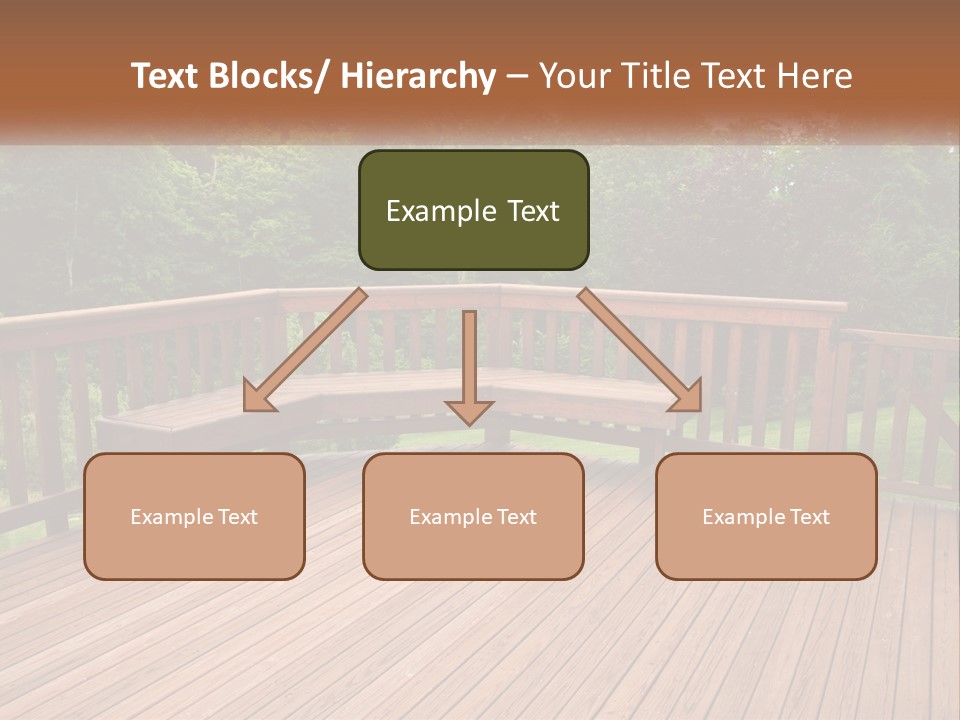 Text Blocks/ Hierarchy – Your Title Text Here

Example Text

Example Text

Example Text

Example Text